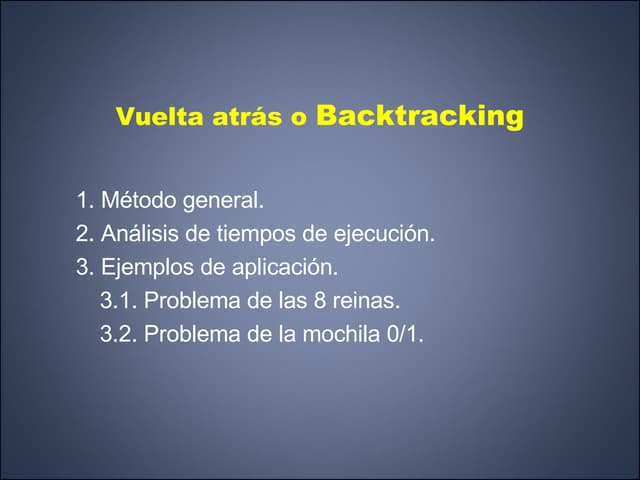 Vuelta atrás o Backtracking

1. Método general.
2. Análisis de tiempos de ejecución.
3. Ejemplos de aplicación.
3.1. Problema de las 8 reinas.
3.2. Problema de la mochila 0/1.